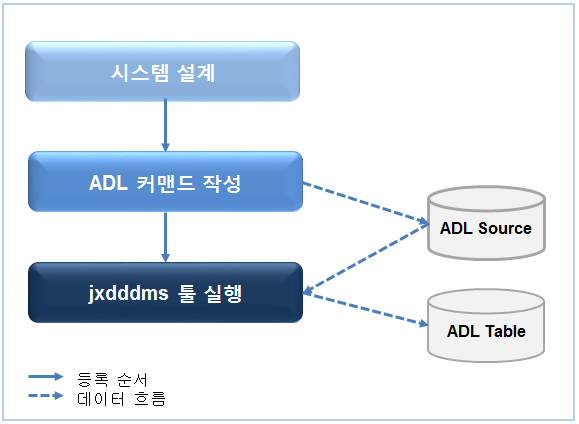 시스템 설계

ADL 커맨드 작성

jxdddms 툴 실행

ADL Source

ADL Table

등록 순서
데이터 흐름